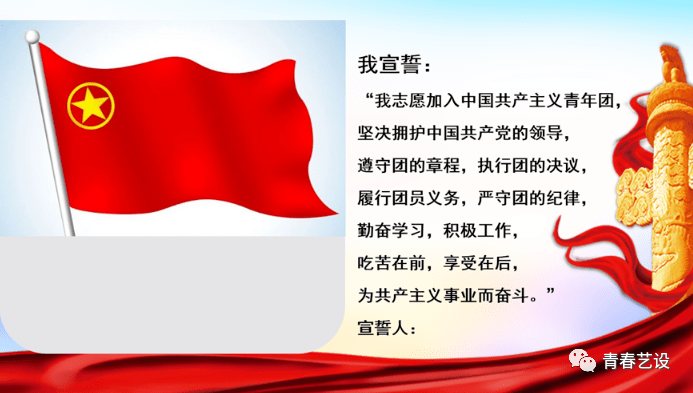 我宣誓：

“我志愿加入中国共产主义青年团，
坚决拥护中国共产党的领导，
遵守团的章程，执行团的决议，
履行团员义务，严守团的纪律，
勤奋学习，积极工作，
吃苦在前，享受在后，
为共产主义事业而奋斗。”

宣誓人：

青春艺设